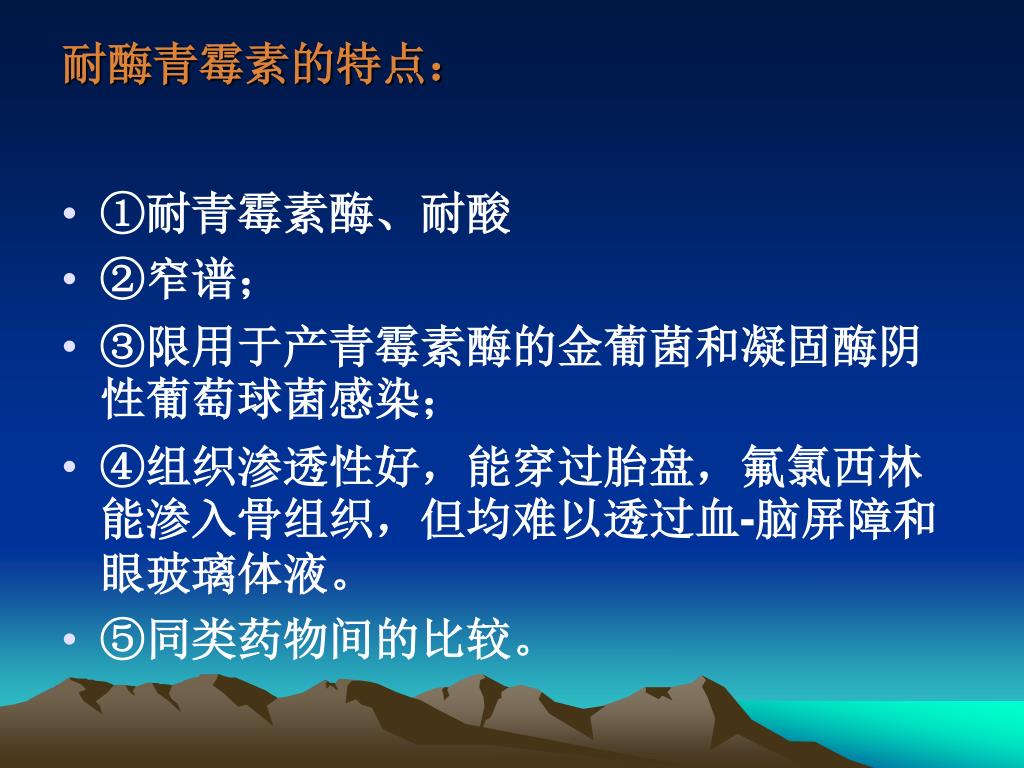 耐酶青霉素的特点：

• ①耐青霉素酶、耐酸
• ②窄谱；
• ③限用于产青霉素酶的金葡菌和凝固酶阴性葡萄球菌感染；
• ④组织渗透性好，能穿过胎盘，氟氯西林能渗入骨组织，但均难以透过血-脑屏障和眼玻璃体液。
• ⑤同类药物间的比较。